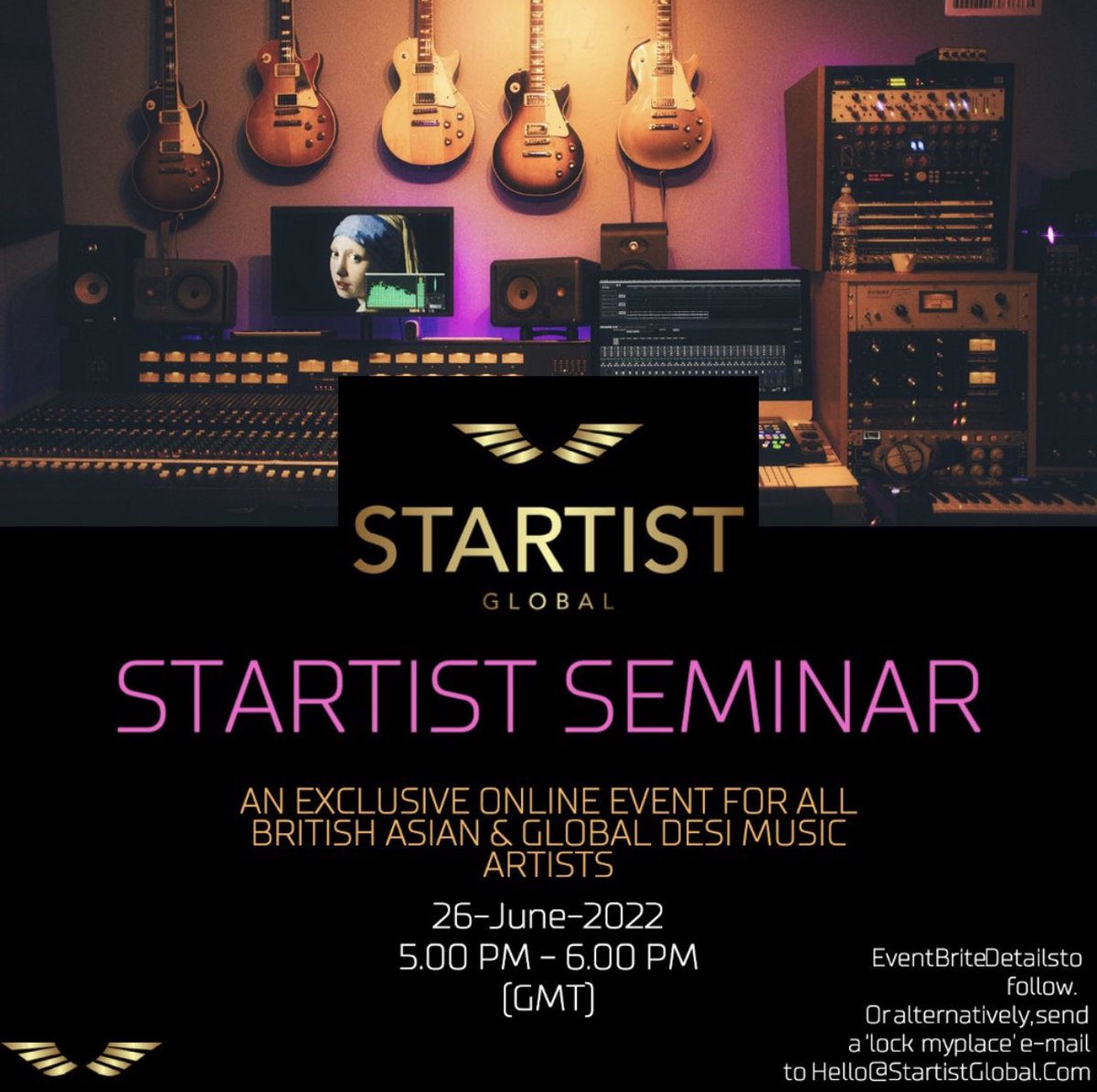 STARTIST
GLOBAL

STARTIST SEMINAR

AN EXCLUSIVE ONLINE EVENT FOR ALL BRITISH ASIAN & GLOBAL DESI MUSIC ARTISTS

26-June-2022
5.00 PM - 6.00 PM
(GMT)

EventBriteDetailsto follow.
Oralternatively,send a 'lock myplace' e-mail to Hello@StartistGlobal.Com